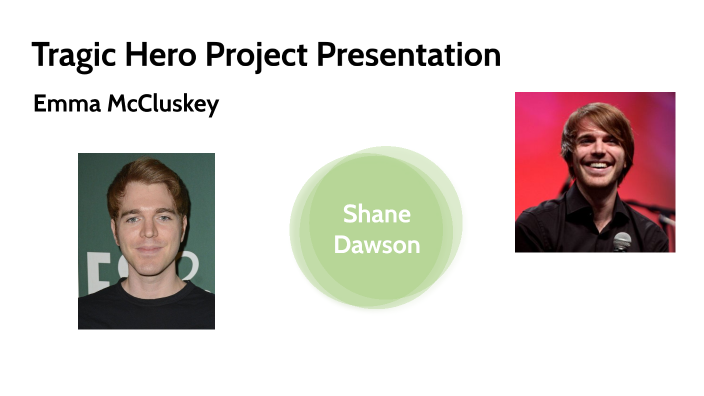 Tragic Hero Project Presentation

Emma McCluskey

Shane Dawson